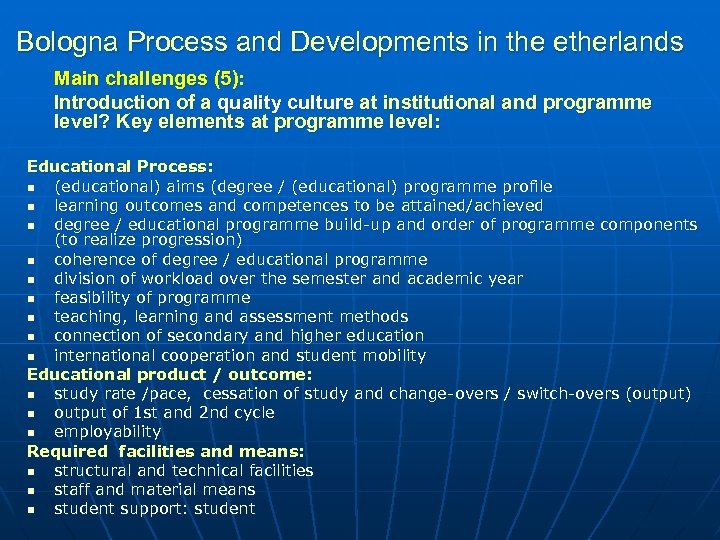 Bologna Process and Developments in the etherlands

Main challenges (5):
Introduction of a quality culture at institutional and programme level? Key elements at programme level:

Educational Process:
- (educational) aims (degree / (educational) programme profile
- learning outcomes and competences to be attained/achieved
- degree / educational programme build-up and order of programme components (to realize progression)
- coherence of degree / educational programme
- division of workload over the semester and academic year
- feasibility of programme
- teaching, learning and assessment methods
- connection of secondary and higher education
- international cooperation and student mobility

Educational product / outcome:
- study rate /pace, cessation of study and change-overs / switch-overs (output)
- output of 1st and 2nd cycle
- employability

Required facilities and means:
- structural and technical facilities
- staff and material means
- student support: student